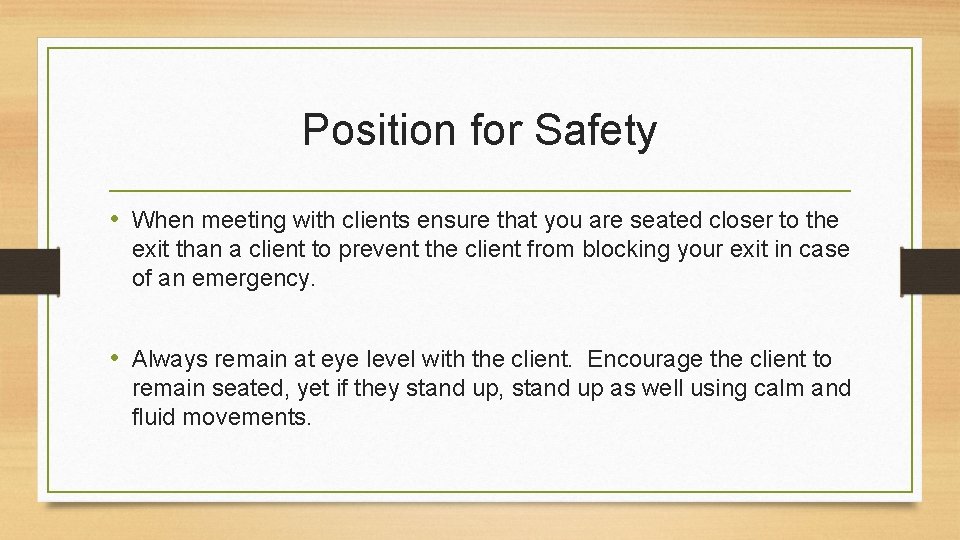 Position for Safety

• When meeting with clients ensure that you are seated closer to the exit than a client to prevent the client from blocking your exit in case of an emergency.

• Always remain at eye level with the client. Encourage the client to remain seated, yet if they stand up, stand up as well using calm and fluid movements.